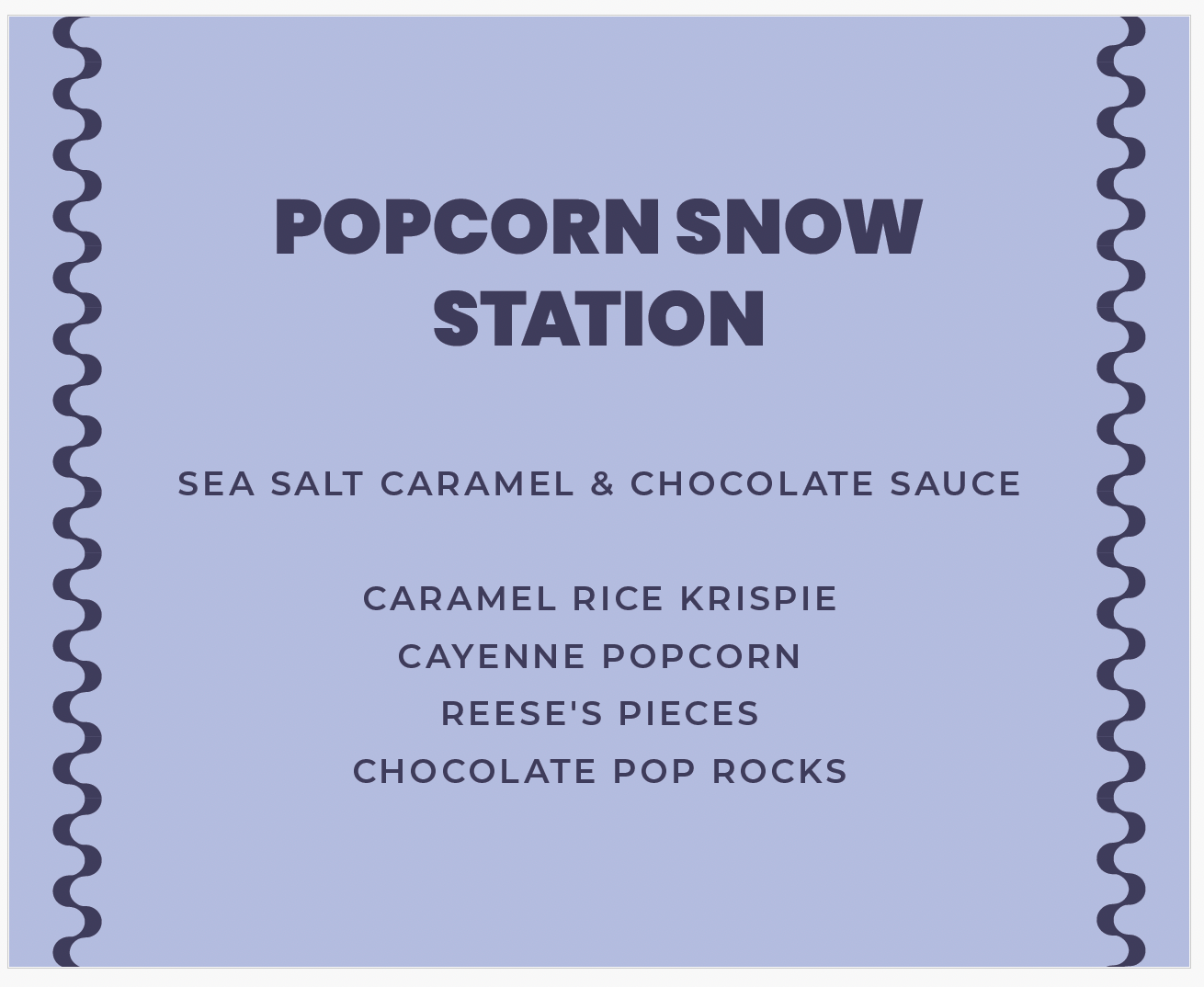 POPCORN SNOW STATION

SEA SALT CARAMEL & CHOCOLATE SAUCE

CARAMEL RICE KRISPIE
CAYENNE POPCORN
REESE'S PIECES
CHOCOLATE POP ROCKS